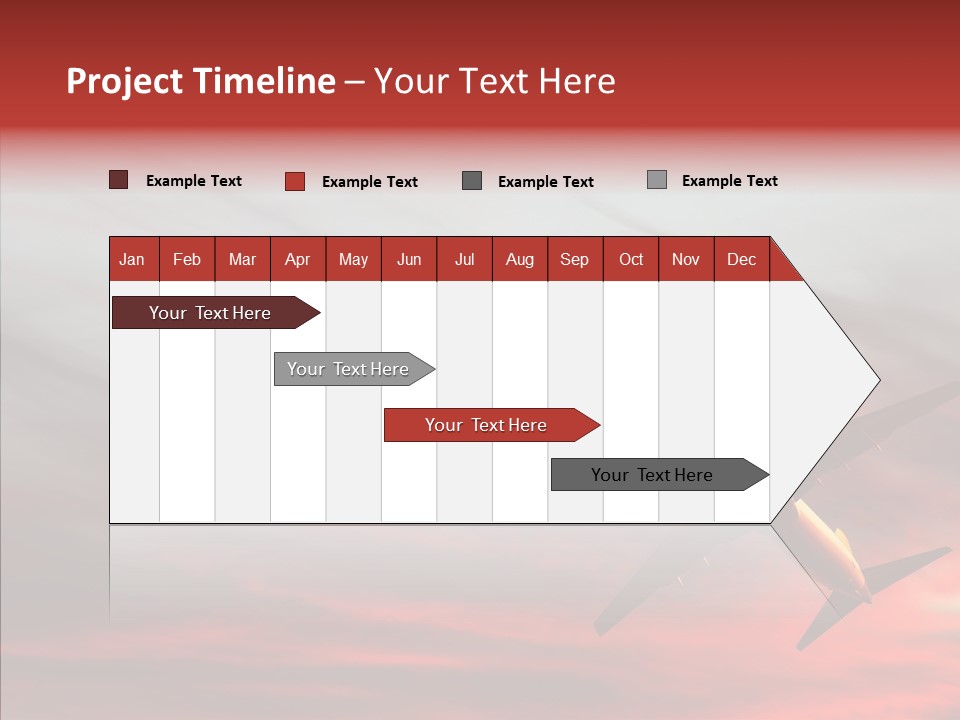 Project Timeline – Your Text Here

Example Text Example Text Example Text Example Text

| Jan | Feb | Mar | Apr | May | Jun | Jul | Aug | Sep | Oct | Nov | Dec |
|---|---|---|---|---|---|---|---|---|---|---|---|

Your Text Here

Your Text Here

Your Text Here

Your Text Here